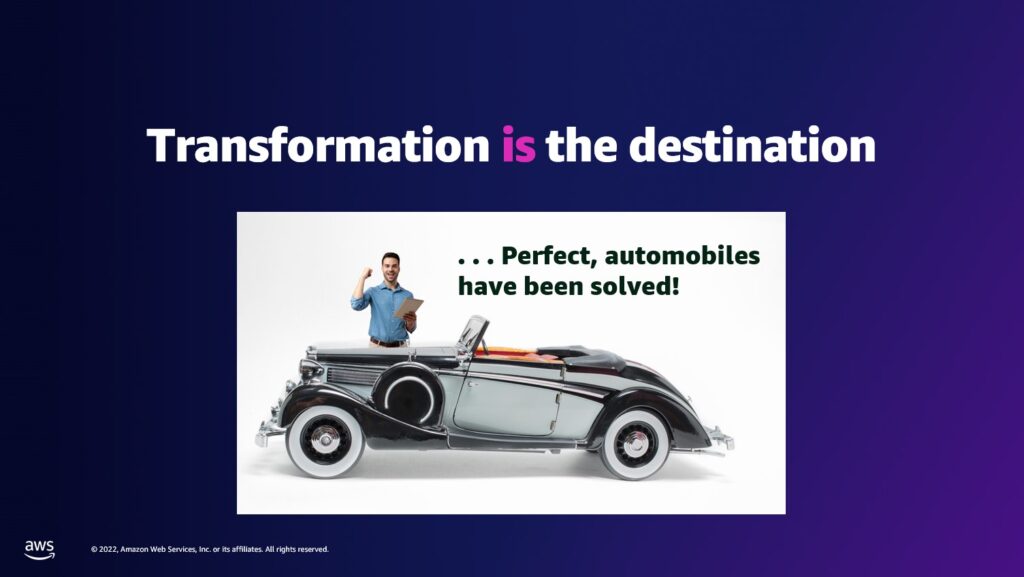 Transformation is the destination

. . . Perfect, automobiles have been solved!

aws

© 2022, Amazon Web Services, Inc. or its affiliates. All rights reserved.